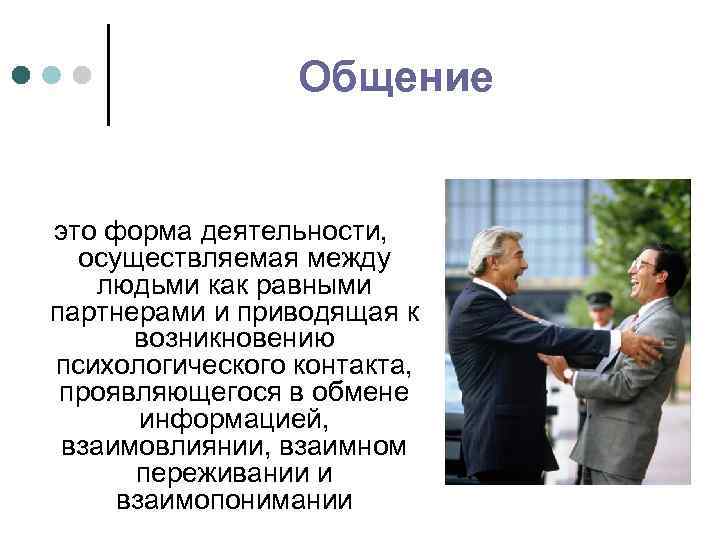 Общение

это форма деятельности, осуществляемая между людьми как равными партнерами и приводящая к возникновению психологического контакта, проявляющегося в обмене информацией, взаимовлиянии, взаимном переживании и взаимопонимании